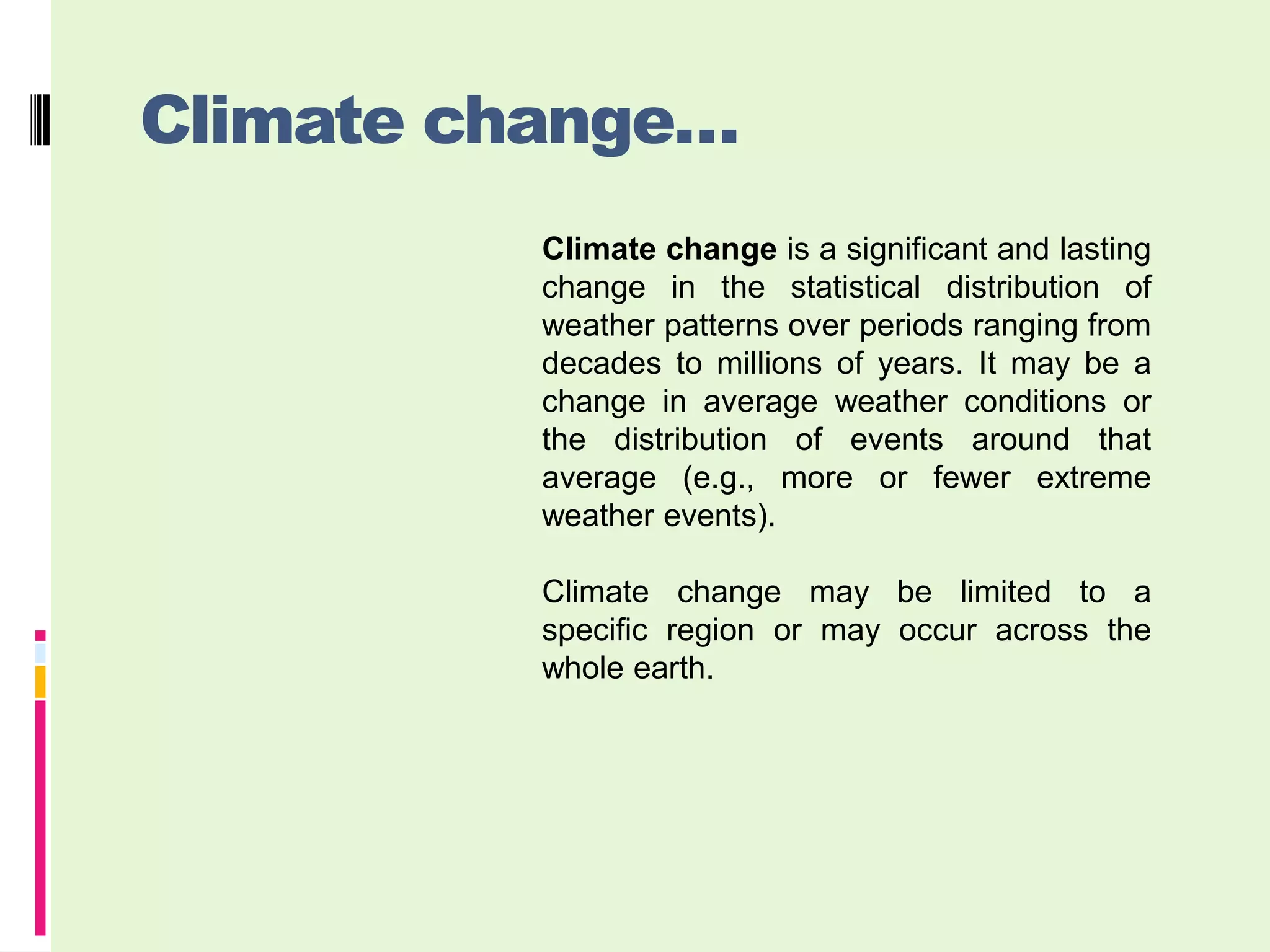 Climate change...

Climate change is a significant and lasting change in the statistical distribution of weather patterns over periods ranging from decades to millions of years. It may be a change in average weather conditions or the distribution of events around that average (e.g., more or fewer extreme weather events).

Climate change may be limited to a specific region or may occur across the whole earth.